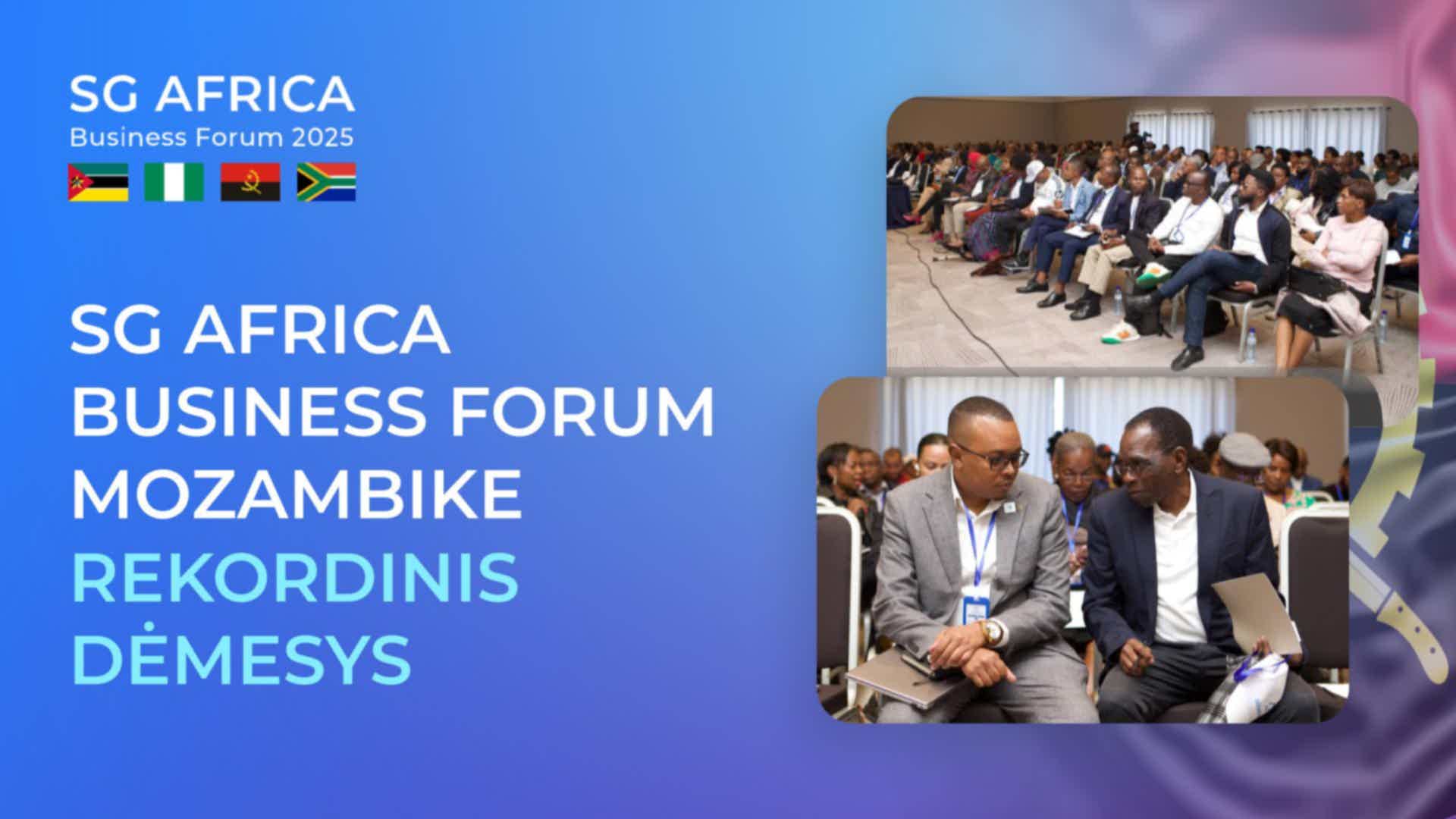 SG AFRICA
Business Forum 2025

SG AFRICA BUSINESS FORUM MOZAMBIKE REKORDINIS DĖMESYS